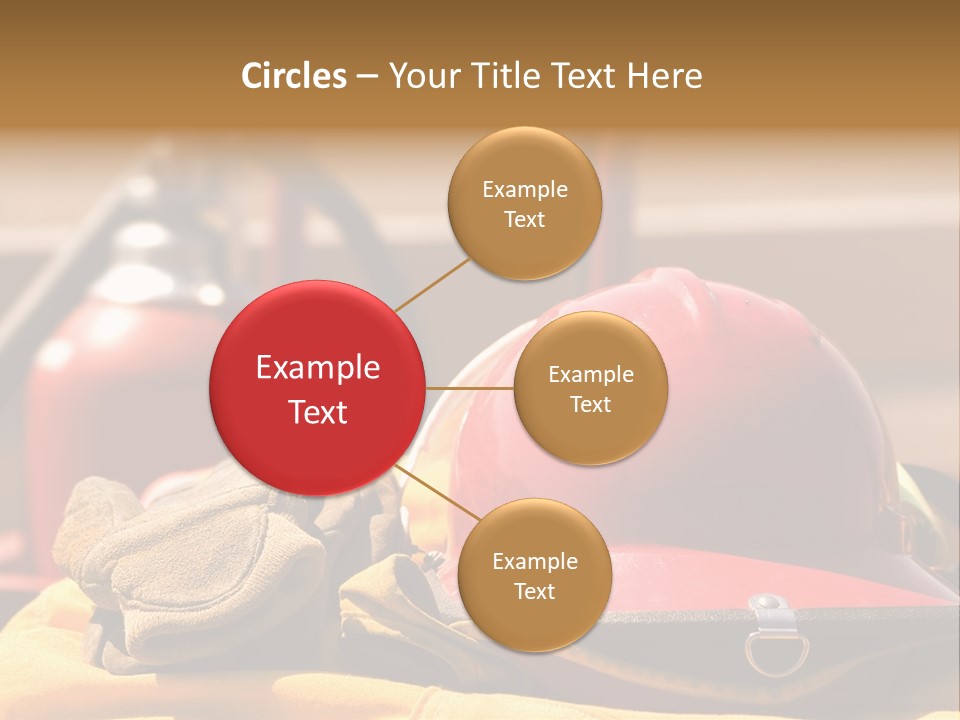 Circles – Your Title Text Here

Example Text

Example Text

Example Text

Example Text